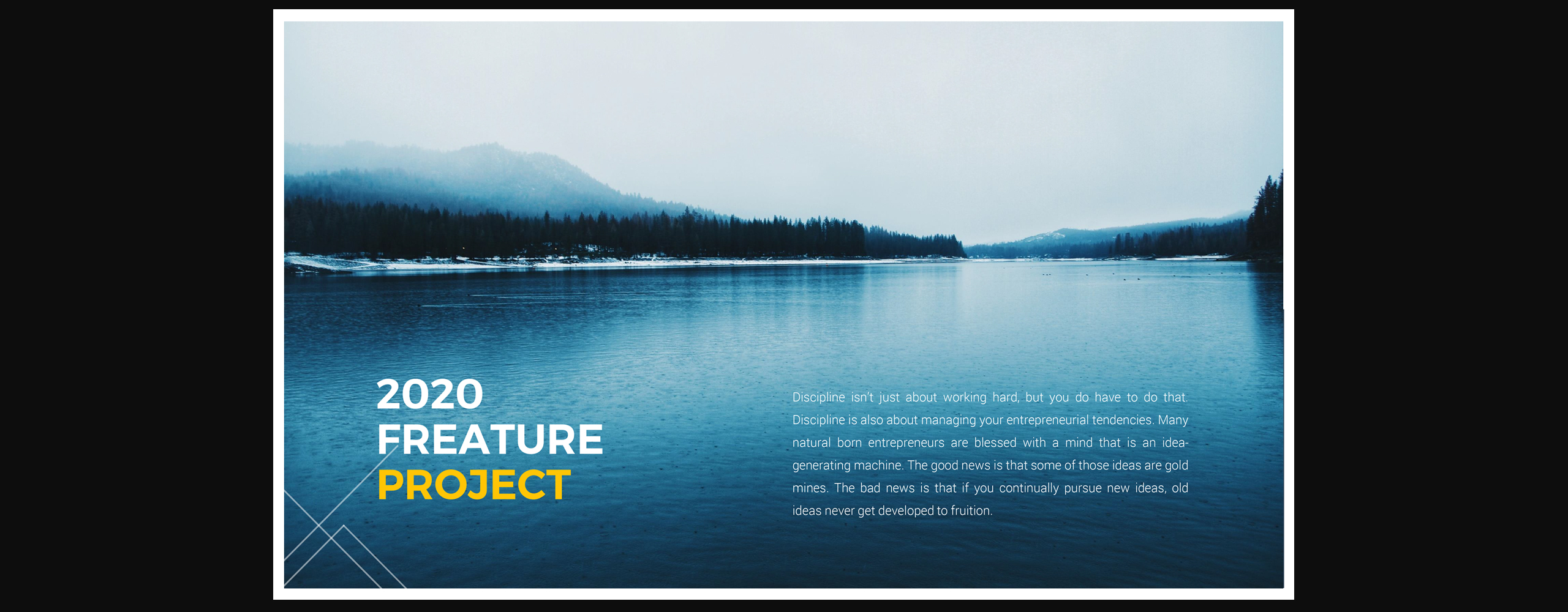 2020
FREATURE
PROJECT

Discipline isn't just about working hard, but you do have to do that. Discipline is also about managing your entrepreneurial tendencies. Many natural born entrepreneurs are blessed with a mind that is an idea-generating machine. The good news is that some of those ideas are gold mines. The bad news is that if you continually pursue new ideas, old ideas never get developed to fruition.